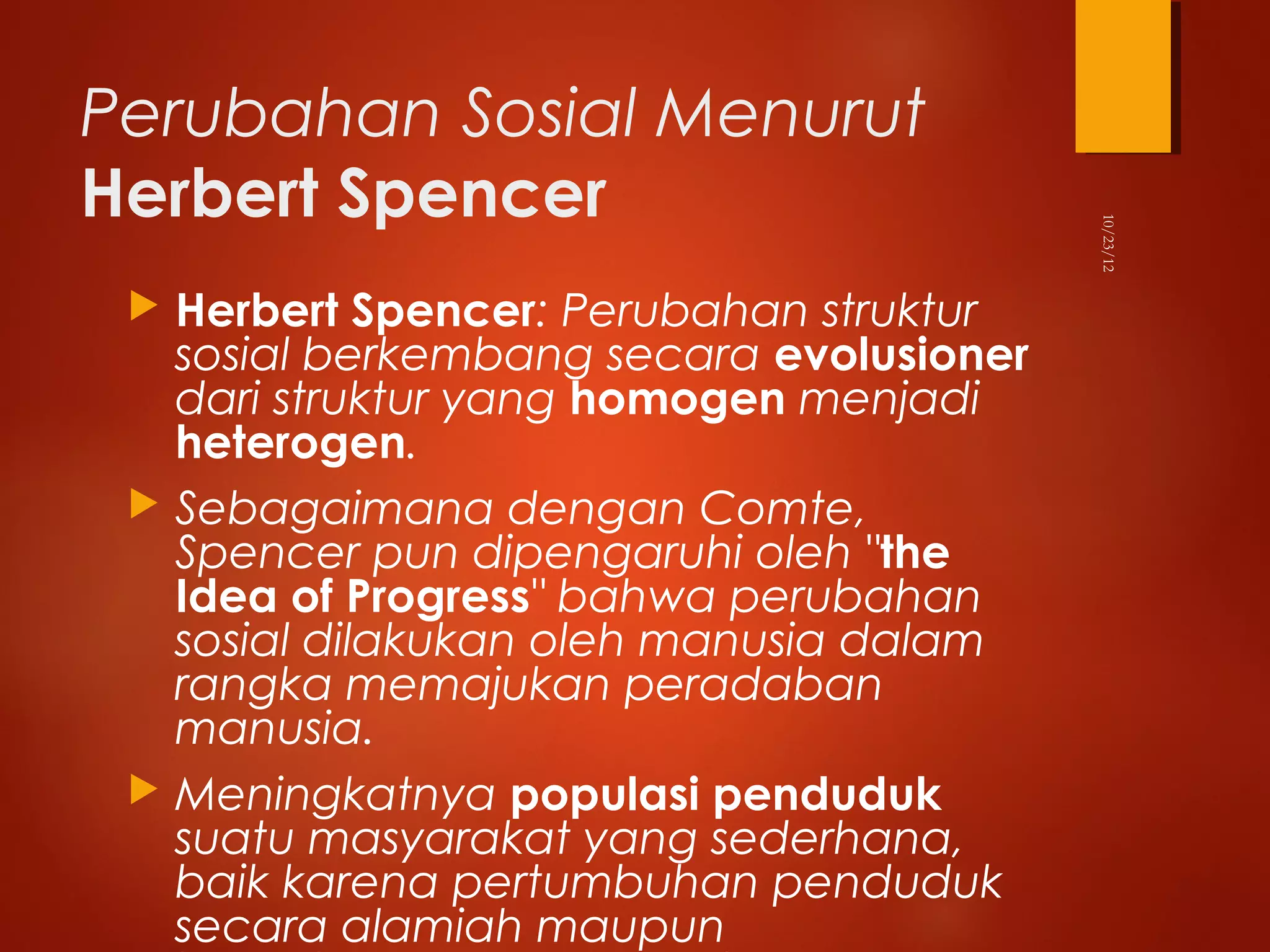 Perubahan Sosial Menurut Herbert Spencer

10/23/12

Herbert Spencer: Perubahan struktur sosial berkembang secara evolusioner dari struktur yang homogen menjadi heterogen.

Sebagaimana dengan Comte, Spencer pun dipengaruhi oleh "the Idea of Progress" bahwa perubahan sosial dilakukan oleh manusia dalam rangka memajukan peradaban manusia.

Meningkatnya populasi penduduk suatu masyarakat yang sederhana, baik karena pertumbuhan penduduk secara alamiah maupun